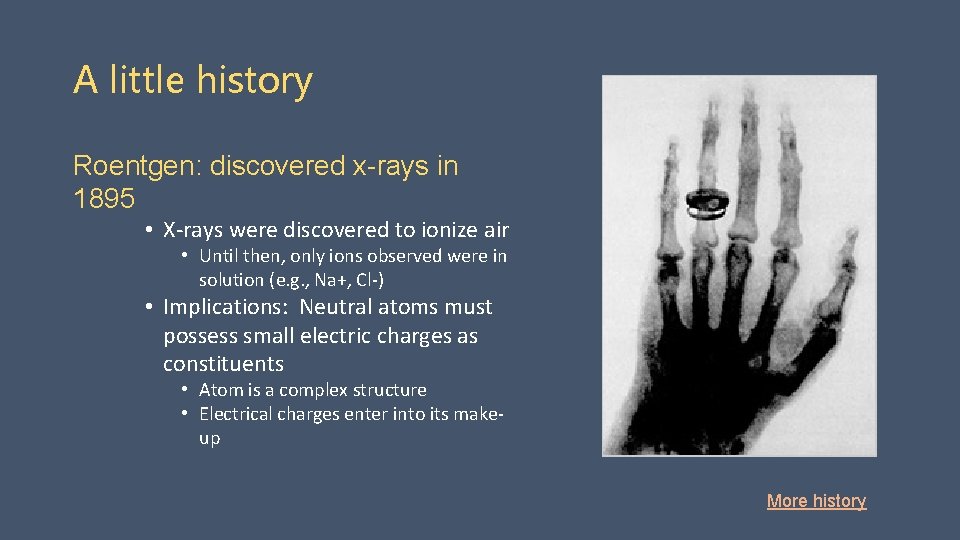 A little history

Roentgen: discovered x-rays in 1895

• X-rays were discovered to ionize air
  • Until then, only ions observed were in solution (e.g., Na+, Cl-)
• Implications: Neutral atoms must possess small electric charges as constituents
  • Atom is a complex structure
  • Electrical charges enter into its make-up

More history